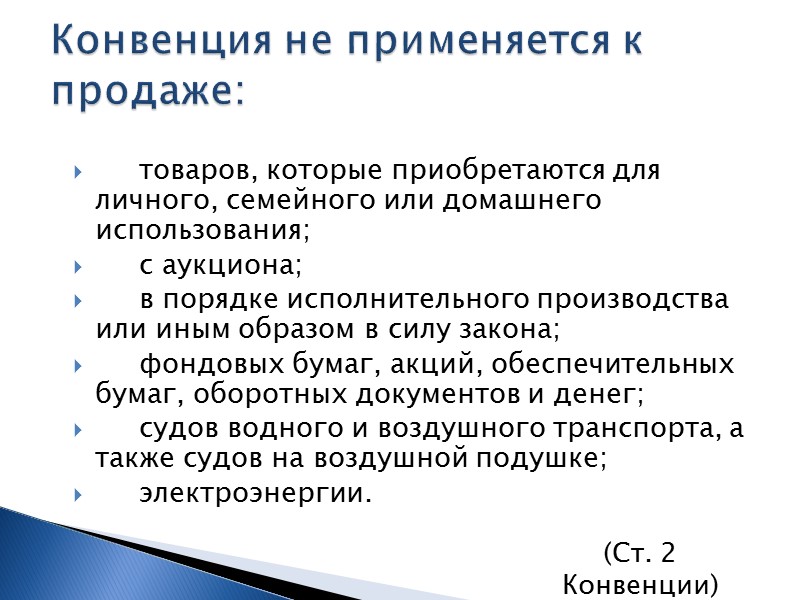 Конвенция не применяется к продаже:

товаров, которые приобретаются для личного, семейного или домашнего использования;

с аукциона;

в порядке исполнительного производства или иным образом в силу закона;

фондовых бумаг, акций, обеспечительных бумаг, оборотных документов и денег;

судов водного и воздушного транспорта, а также судов на воздушной подушке;

электроэнергии.

(Ст. 2 Конвенции)